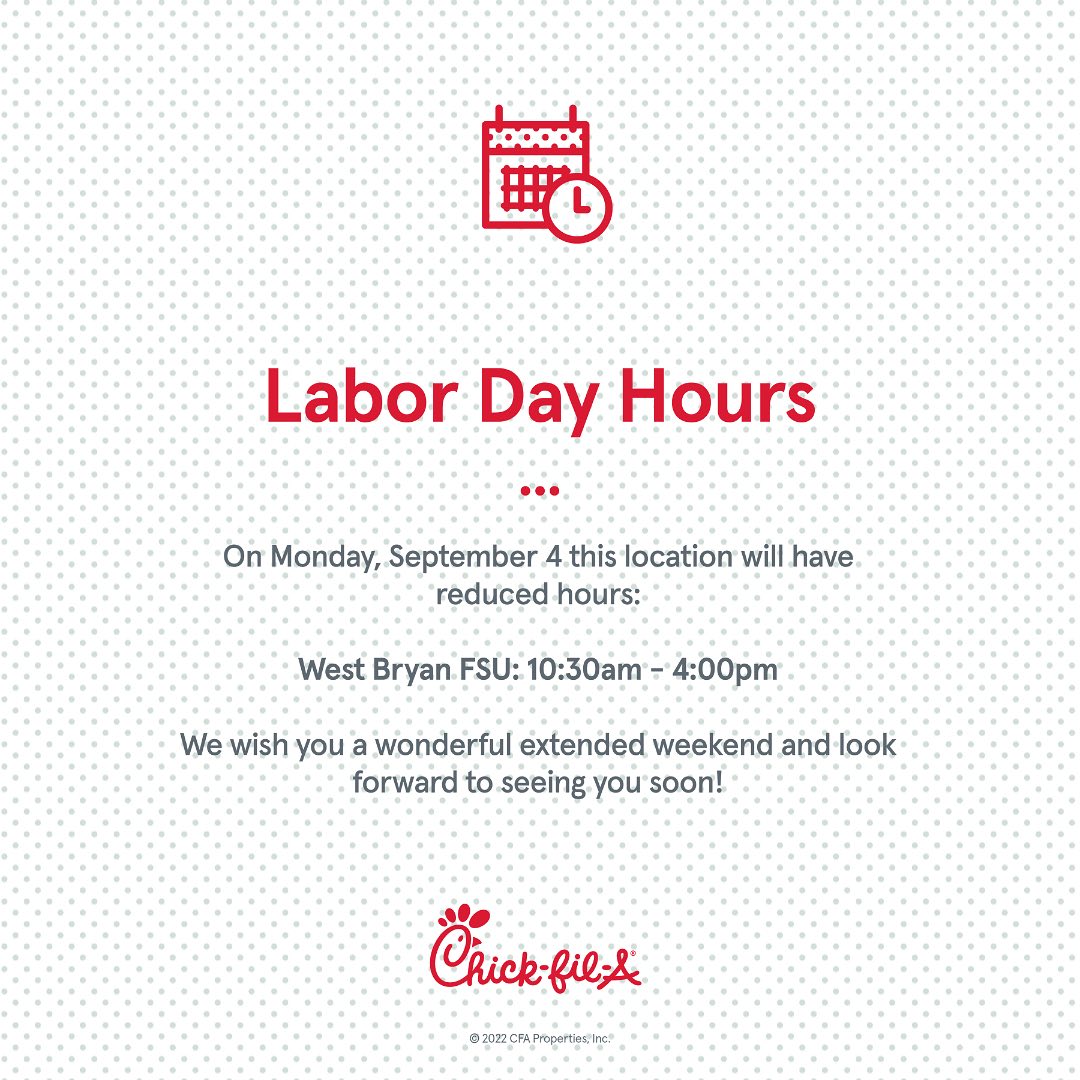 Labor Day Hours

...

On Monday, September 4 this location will have reduced hours:

West Bryan FSU: 10:30am - 4:00pm

We wish you a wonderful extended weekend and look forward to seeing you soon!

Chick-fil-A®

© 2022 CFA Properties, Inc.